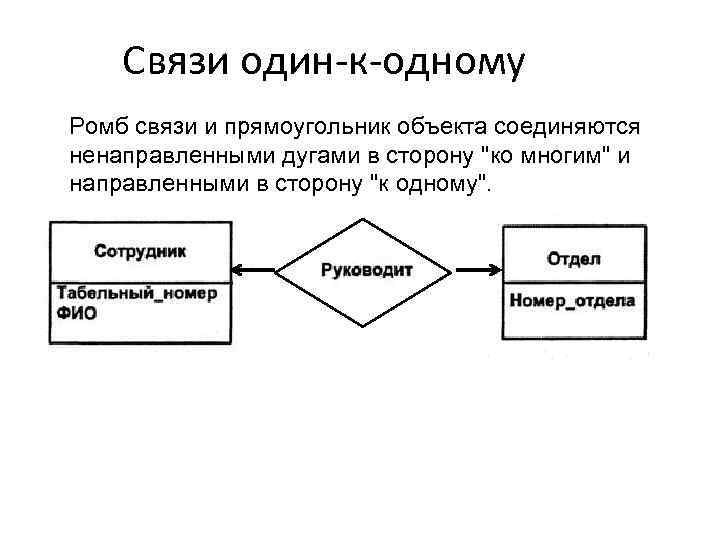 Связи один-к-одному

Ромб связи и прямоугольник объекта соединяются ненаправленными дугами в сторону "ко многим" и направленными в сторону "к одному".

Сотрудник

Табельный_номер
ФИО

Руководит

Отдел

Номер_отдела